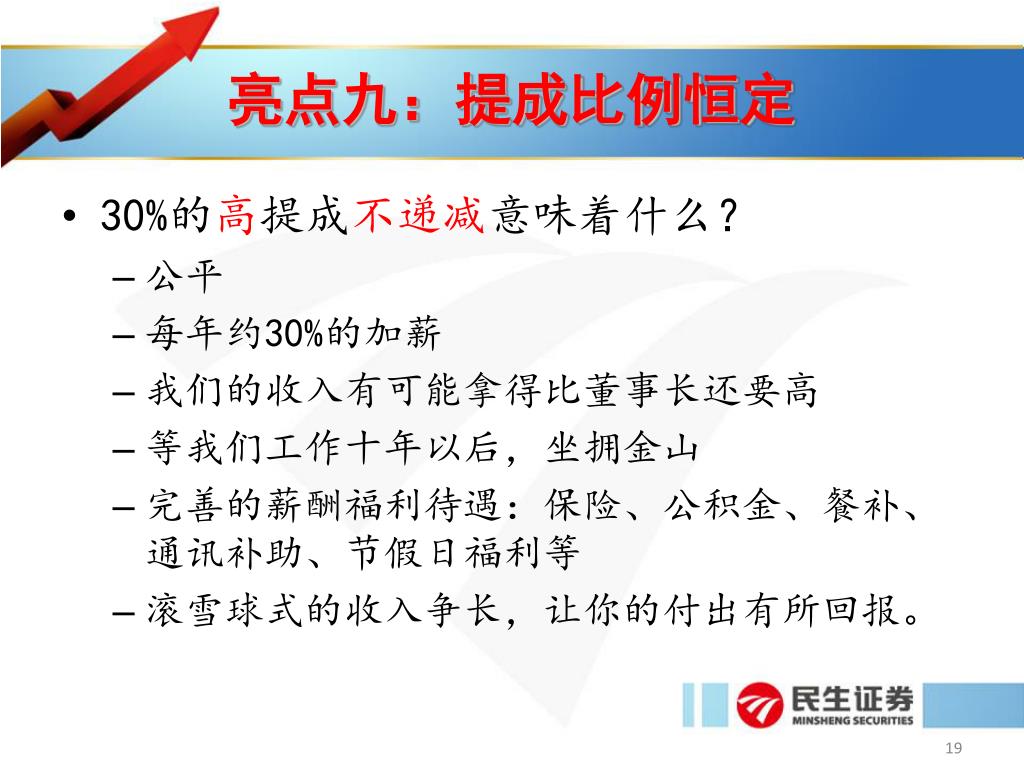 亮点九：提成比例恒定

• 30%的高提成不递减意味着什么？
– 公平
– 每年约30%的加薪
– 我们的收入有可能拿得比董事长还要高
– 等我们工作十年以后，坐拥金山
– 完善的薪酬福利待遇：保险、公积金、餐补、通讯补助、节假日福利等
– 滚雪球式的收入争长，让你的付出有所回报。

民生证券
MINSHENG SECURITIES

19